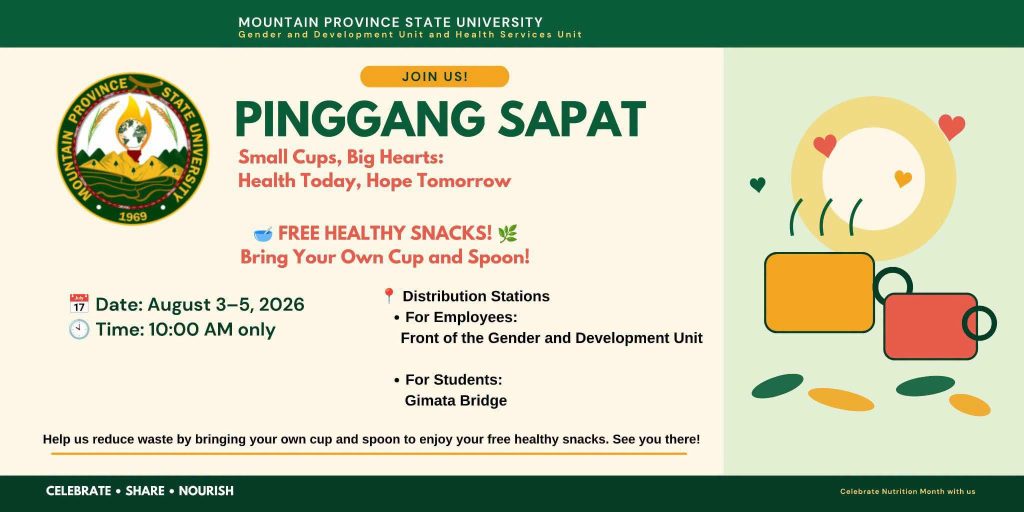 MOUNTAIN PROVINCE STATE UNIVERSITY
Gender and Development Unit and Health Services Unit

MOUNTAIN PROVINCE STATE UNIVERSITY
1969

JOIN US!

PINGGANG SAPAT

Small Cups, Big Hearts:
Health Today, Hope Tomorrow

🥣 FREE HEALTHY SNACKS! 🌿
Bring Your Own Cup and Spoon!

📅 Date: August 3–5, 2026
🕙 Time: 10:00 AM only

📍 Distribution Stations
• For Employees:
Front of the Gender and Development Unit

• For Students:
Gimata Bridge

Help us reduce waste by bringing your own cup and spoon to enjoy your free healthy snacks. See you there!

CELEBRATE • SHARE • NOURISH

Celebrate Nutrition Month with us